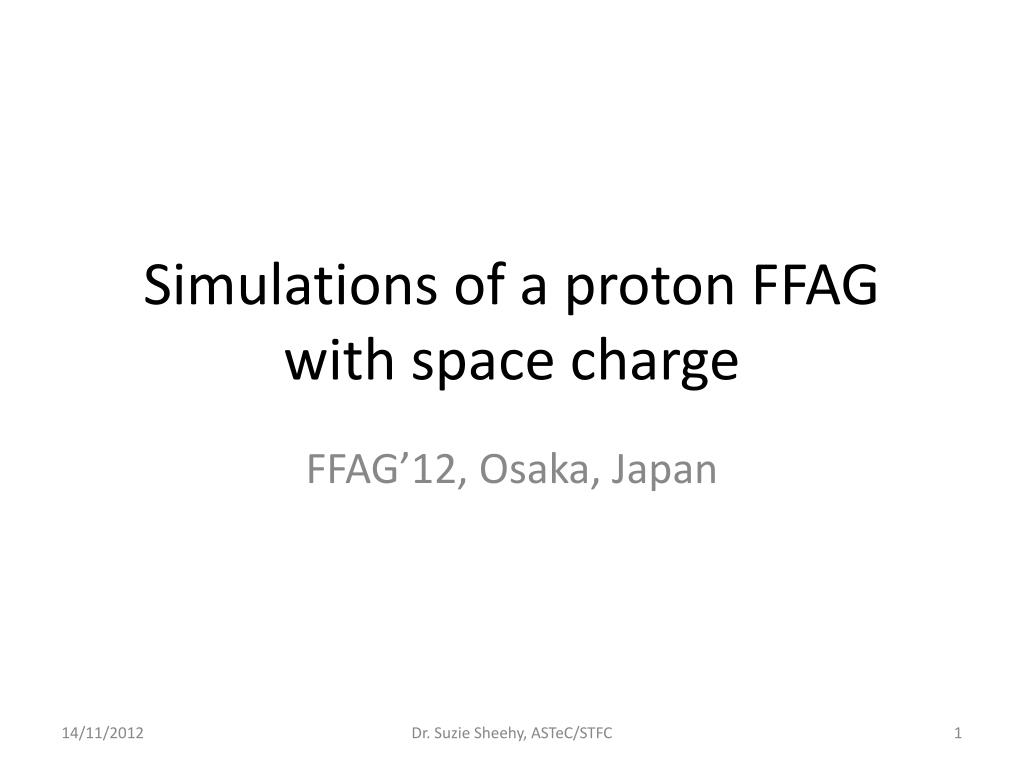 Simulations of a proton FFAG with space charge

FFAG’12, Osaka, Japan

14/11/2012

Dr. Suzie Sheehy, ASTeC/STFC

1